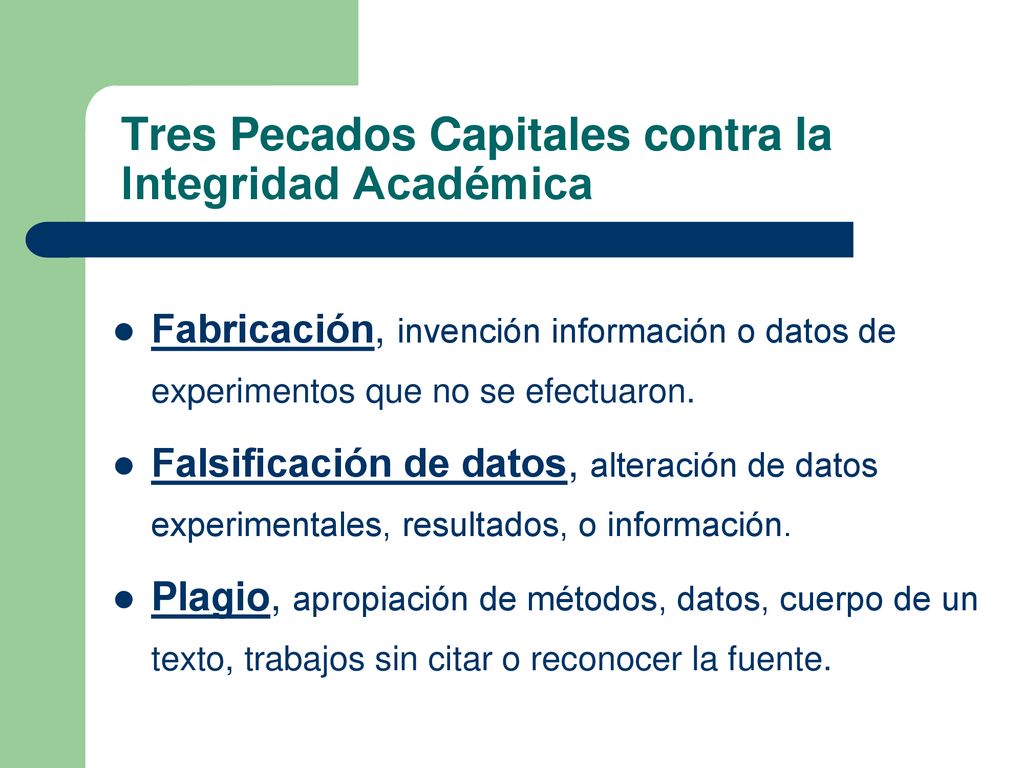 Tres Pecados Capitales contra la Integridad Académica

- Fabricación, invención información o datos de experimentos que no se efectuaron.
- Falsificación de datos, alteración de datos experimentales, resultados, o información.
- Plagio, apropiación de métodos, datos, cuerpo de un texto, trabajos sin citar o reconocer la fuente.